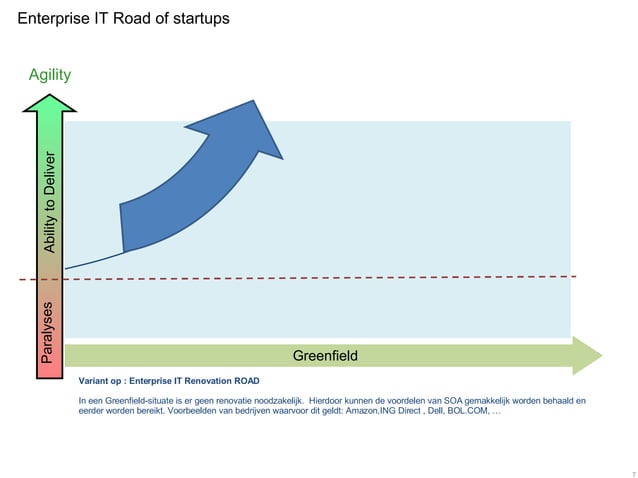 Enterprise IT Road of startups

Agility

Ability to Deliver

Paralyses

Greenfield

Variant op : Enterprise IT Renovation ROAD

In een Greenfield-situate is er geen renovatie noodzakelijk. Hierdoor kunnen de voordelen van SOA gemakkelijk worden behaald en eerder worden bereikt. Voorbeelden van bedrijven waarvoor dit geldt: Amazon,ING Direct , Dell, BOL.COM, …

7